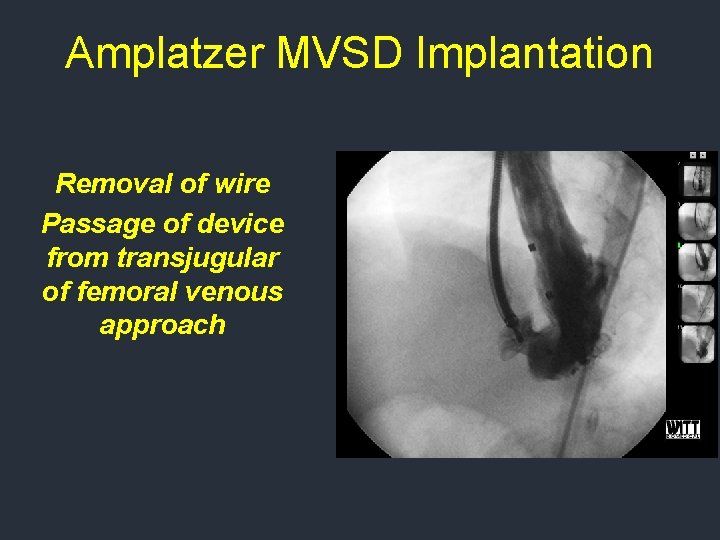 Amplatzer MVSD Implantation

Removal of wire

Passage of device from transjugular of femoral venous approach

WITT